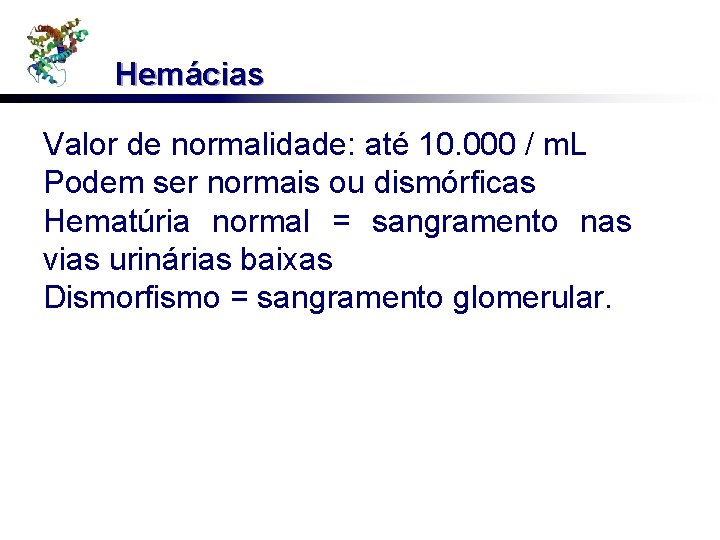 Hemácias

Valor de normalidade: até 10.000 / mL
Podem ser normais ou dismórficas
Hematúria normal = sangramento nas vias urinárias baixas
Dismorfismo = sangramento glomerular.